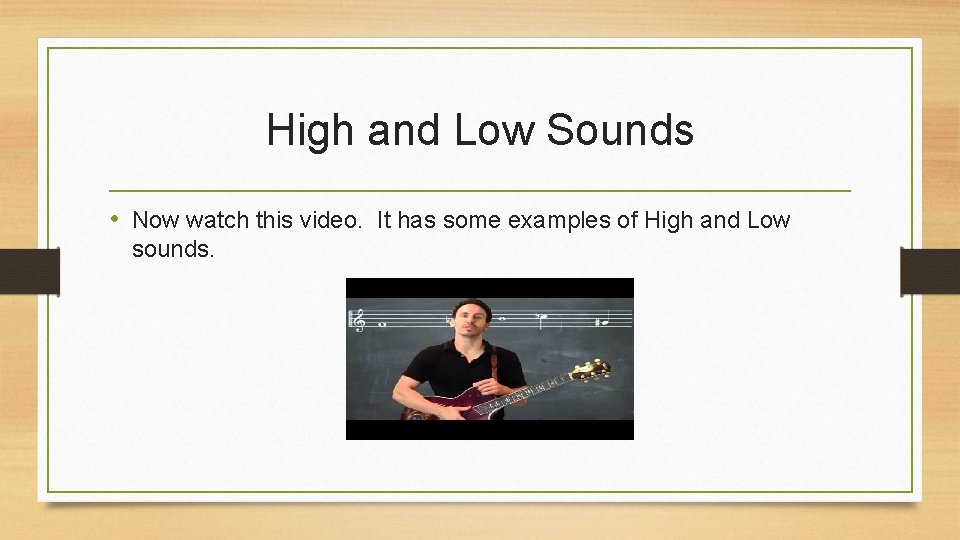 High and Low Sounds

• Now watch this video. It has some examples of High and Low sounds.